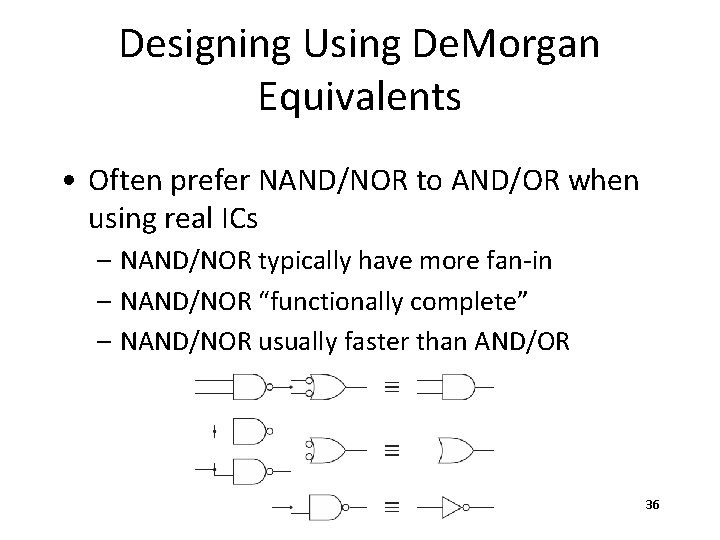 Designing Using DeMorgan Equivalents

• Often prefer NAND/NOR to AND/OR when using real ICs
 – NAND/NOR typically have more fan-in
 – NAND/NOR “functionally complete”
 – NAND/NOR usually faster than AND/OR

$\equiv$

$\equiv$

$\equiv$

36